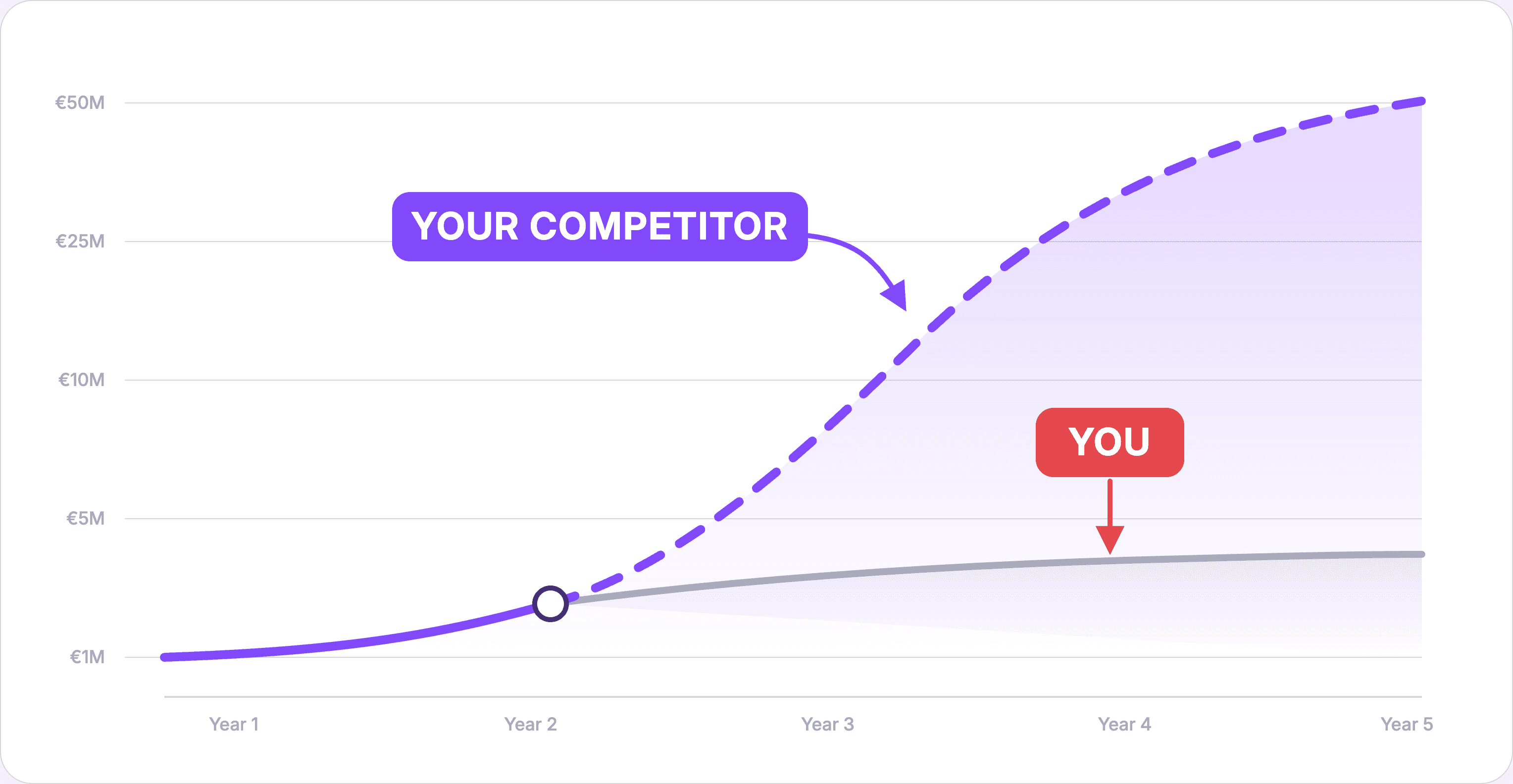 €50M
€25M
€10M
€5M
€1M

YOUR COMPETITOR

YOU

Year 1
Year 2
Year 3
Year 4
Year 5